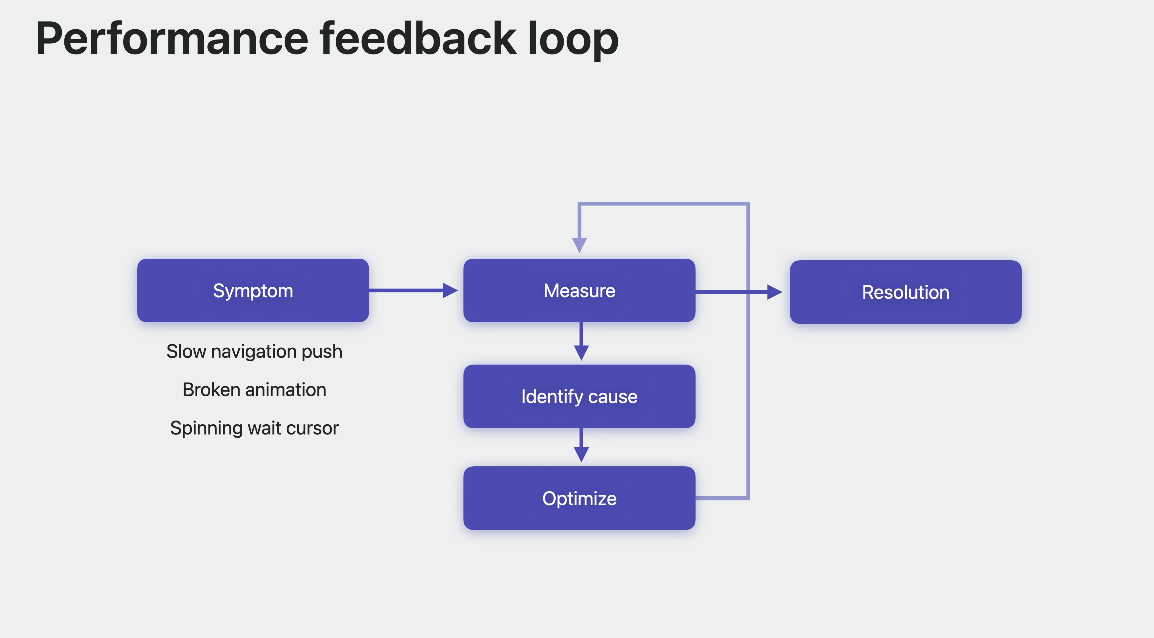 Performance feedback loop

Symptom

Slow navigation push

Broken animation

Spinning wait cursor

Measure

Identify cause

Optimize

Resolution